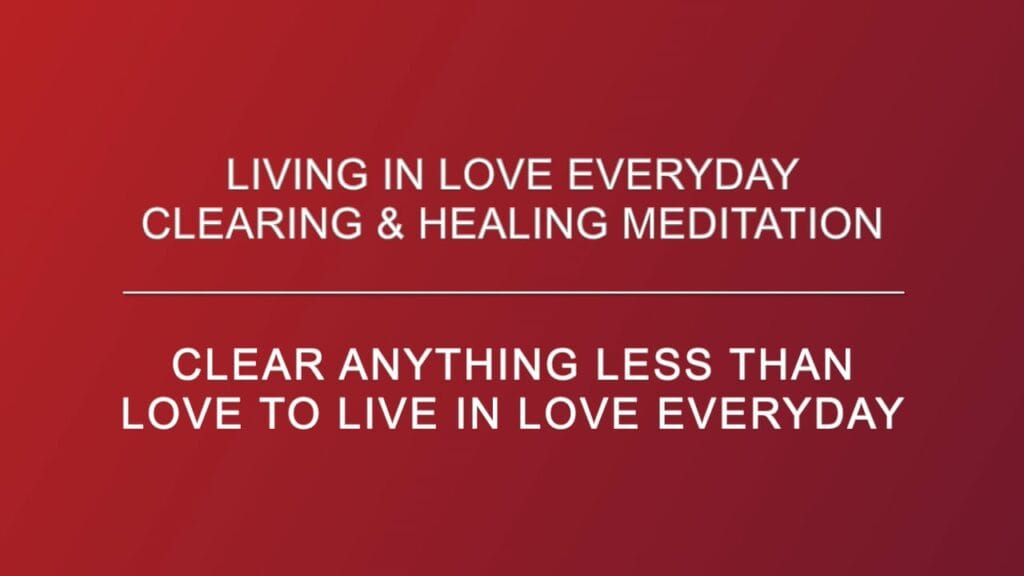 LIVING IN LOVE EVERYDAY
CLEARING & HEALING MEDITATION

CLEAR ANYTHING LESS THAN
LOVE TO LIVE IN LOVE EVERYDAY